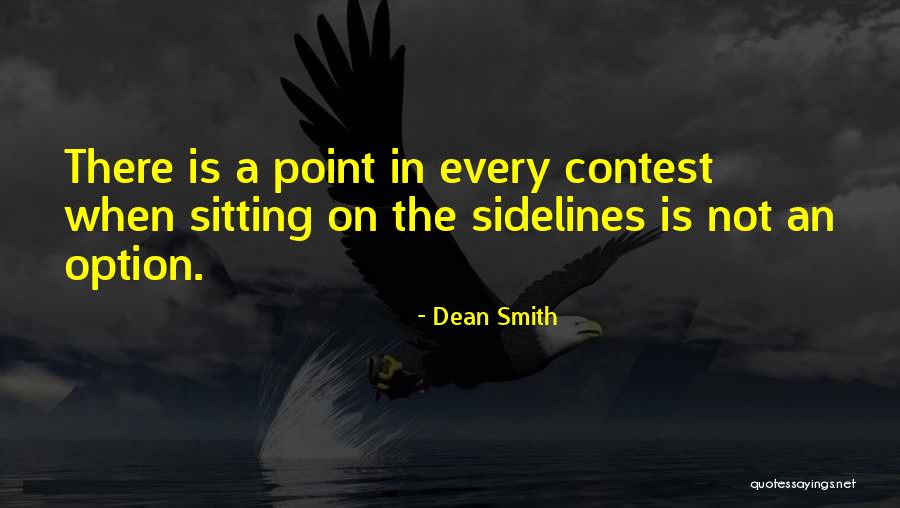 There is a point in every contest when sitting on the sidelines is not an option.

- Dean Smith

quotessayings.net